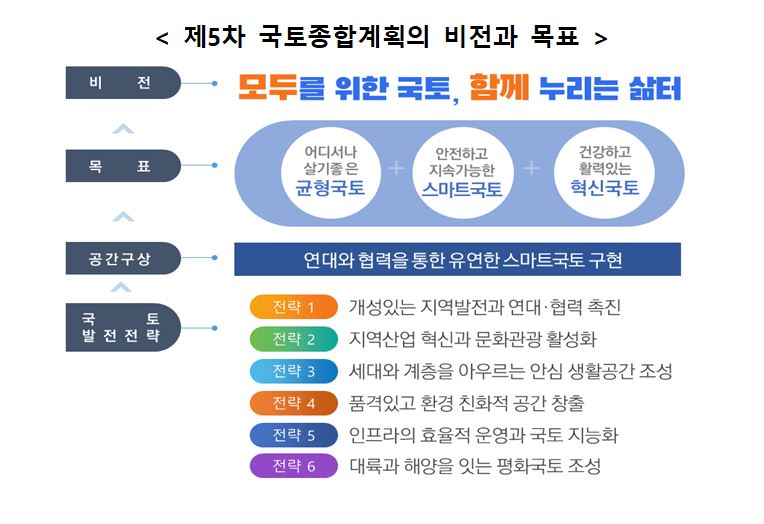 < 제5차 국토종합계획의 비전과 목표 >

비 전

모두를 위한 국토, 함께 누리는 삶터

목 표

어디서나 살기좋은 균형국토

+

안전하고 지속가능한 스마트국토

+

건강하고 활력있는 혁신국토

공간구상

연대와 협력을 통한 유연한 스마트국토 구현

국 토 발전전략

전략 1 개성있는 지역발전과 연대·협력 촉진

전략 2 지역산업 혁신과 문화관광 활성화

전략 3 세대와 계층을 아우르는 안심 생활공간 조성

전략 4 품격있고 환경 친화적 공간 창출

전략 5 인프라의 효율적 운영과 국토 지능화

전략 6 대륙과 해양을 잇는 평화국토 조성